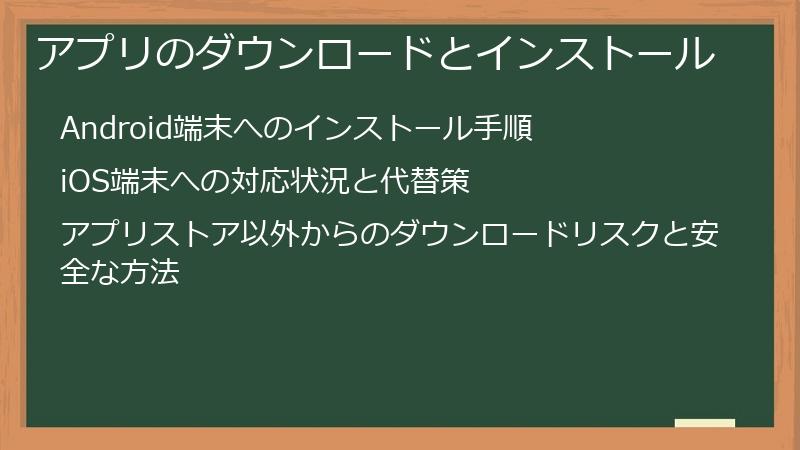 アプリのダウンロードとインストール

Android端末へのインストール手順

iOS端末への対応状況と代替策

アプリストア以外からのダウンロードリスクと安全な方法